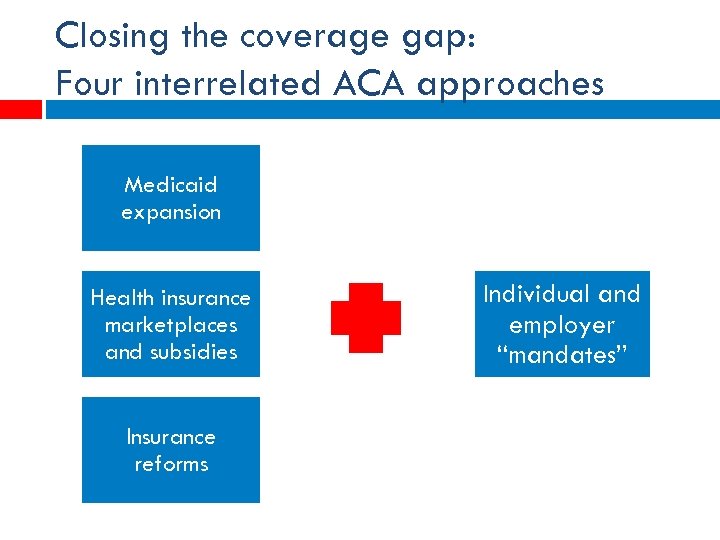 Closing the coverage gap:
Four interrelated ACA approaches

Medicaid expansion

Health insurance marketplaces and subsidies

Insurance reforms

Individual and employer “mandates”